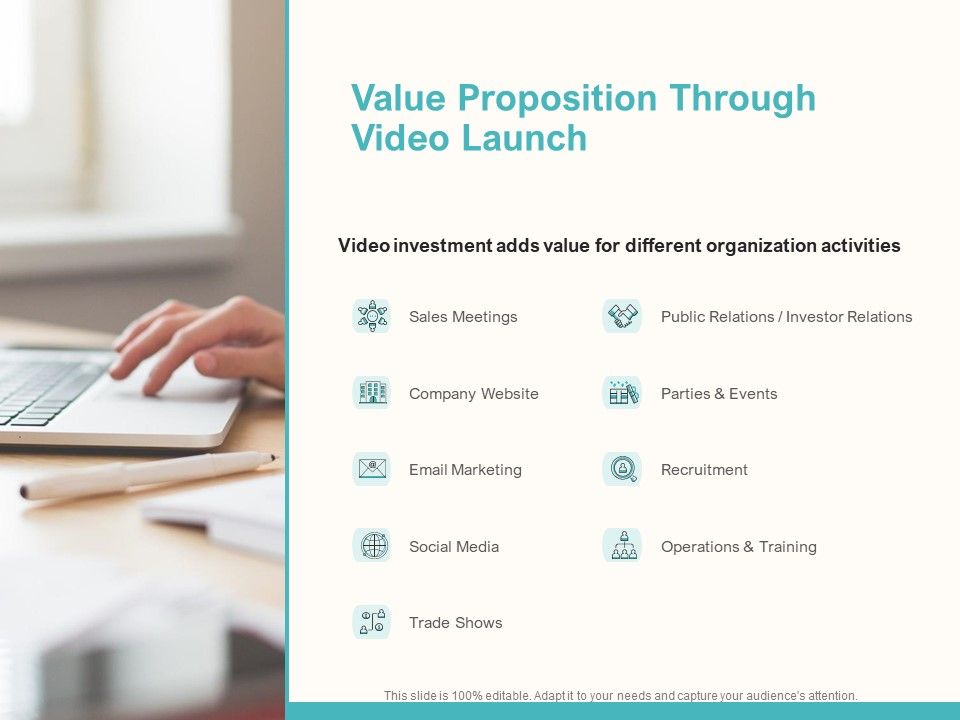 Value Proposition Through Video Launch

Video investment adds value for different organization activities

Sales Meetings

Company Website

Email Marketing

Social Media

Trade Shows

Public Relations / Investor Relations

Parties & Events

Recruitment

Operations & Training

This slide is 100% editable. Adapt it to your needs and capture your audience's attention.